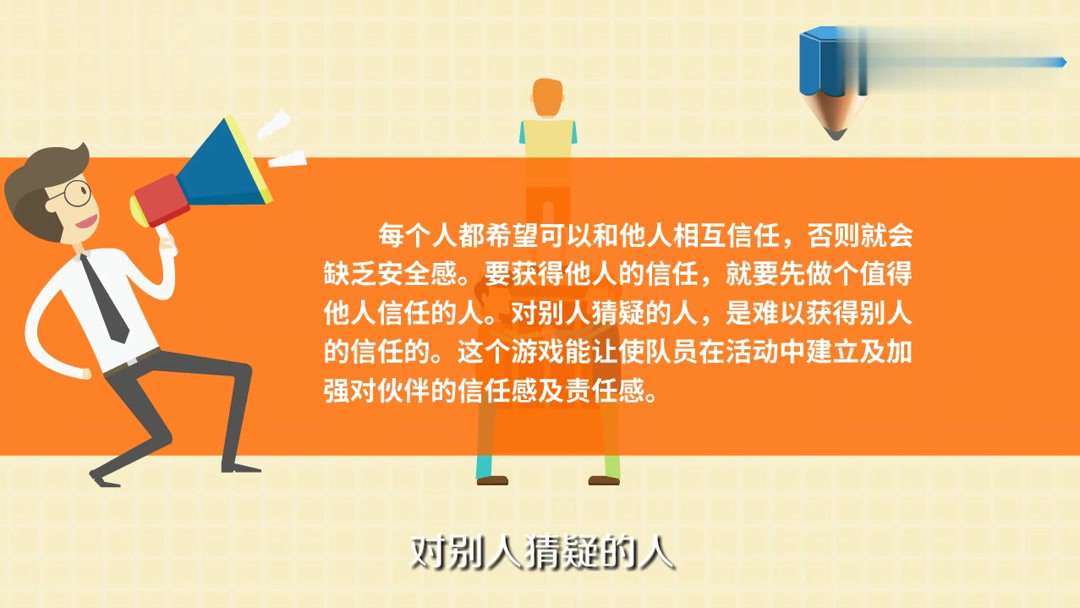 每个人都希望可以和他人相互信任，否则就会缺乏安全感。要获得他人的信任，就要先做个值得他人信任的人。对别人猜疑的人，是难以获得别人的信任的。这个游戏能让使队员在活动中建立及加强对伙伴的信任感及责任感。

对别人猜疑的人